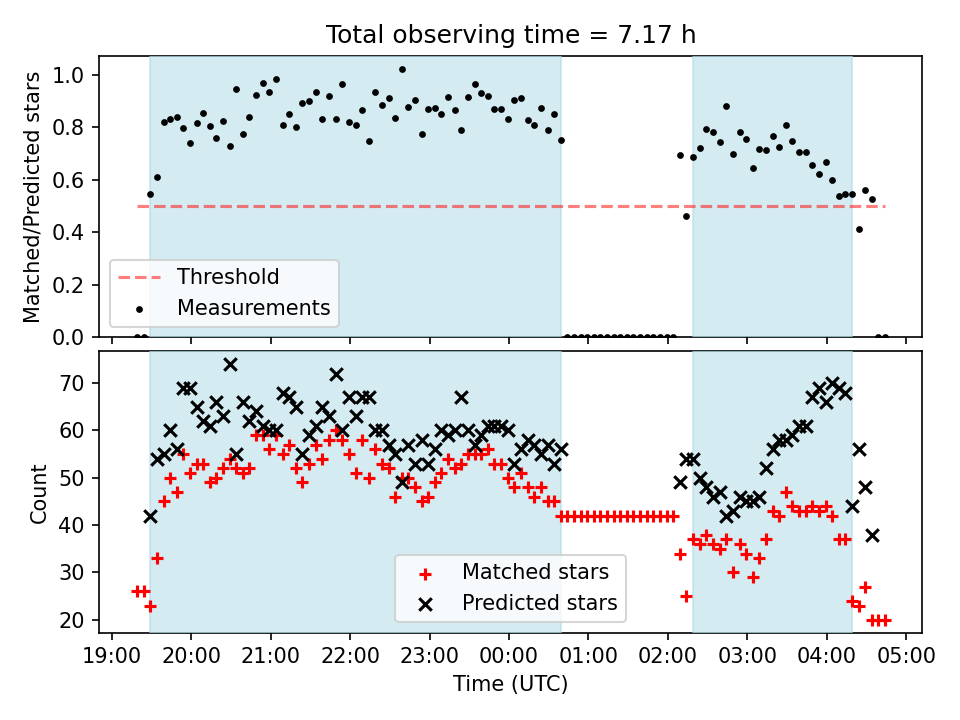 Total observing time = 7.17 h

Matched/Predicted stars

1.0
0.8
0.6
0.4
0.2
0.0

Threshold
Measurements

Count

70
60
50
40
30
20

Matched stars
Predicted stars

19:00 20:00 21:00 22:00 23:00 00:00 01:00 02:00 03:00 04:00 05:00

Time (UTC)